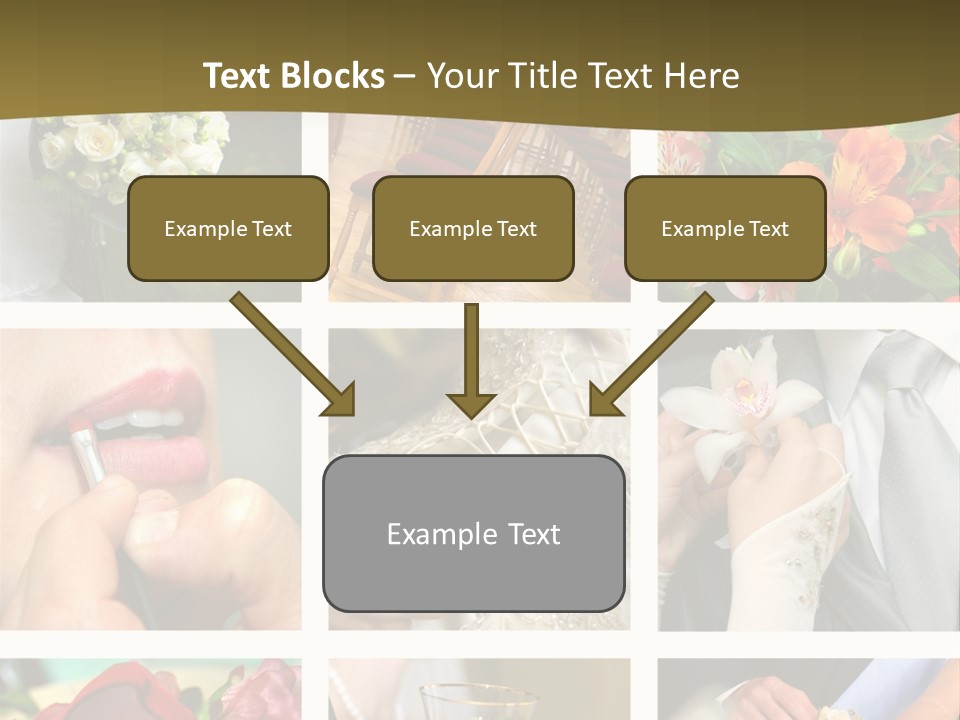 Text Blocks – Your Title Text Here

Example Text

Example Text

Example Text

Example Text